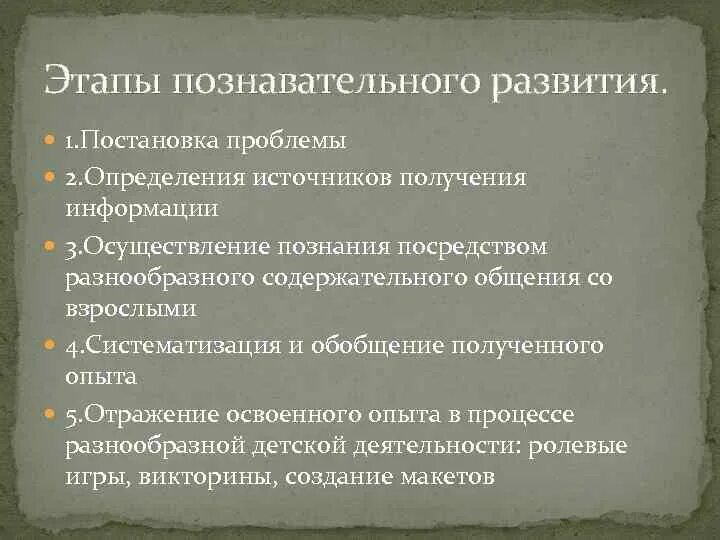 Этапы познавательного развития.

1.Постановка проблемы

2.Определения источников получения информации

3.Осуществление познания посредством разнообразного содержательного общения со взрослыми

4.Систематизация и обобщение полученного опыта

5.Отражение освоенного опыта в процессе разнообразной детской деятельности: ролевые игры, викторины, создание макетов